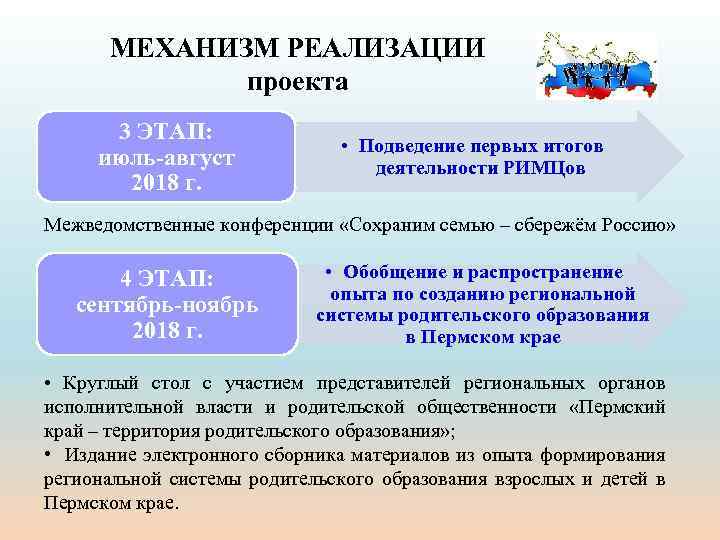 МЕХАНИЗМ РЕАЛИЗАЦИИ
проекта

3 ЭТАП:
июль-август
2018 г.

• Подведение первых итогов деятельности РИМЦов

Межведомственные конференции «Сохраним семью – сбережём Россию»

4 ЭТАП:
сентябрь-ноябрь
2018 г.

• Обобщение и распространение опыта по созданию региональной системы родительского образования в Пермском крае

• Круглый стол с участием представителей региональных органов исполнительной власти и родительской общественности «Пермский край – территория родительского образования»;

• Издание электронного сборника материалов из опыта формирования региональной системы родительского образования взрослых и детей в Пермском крае.